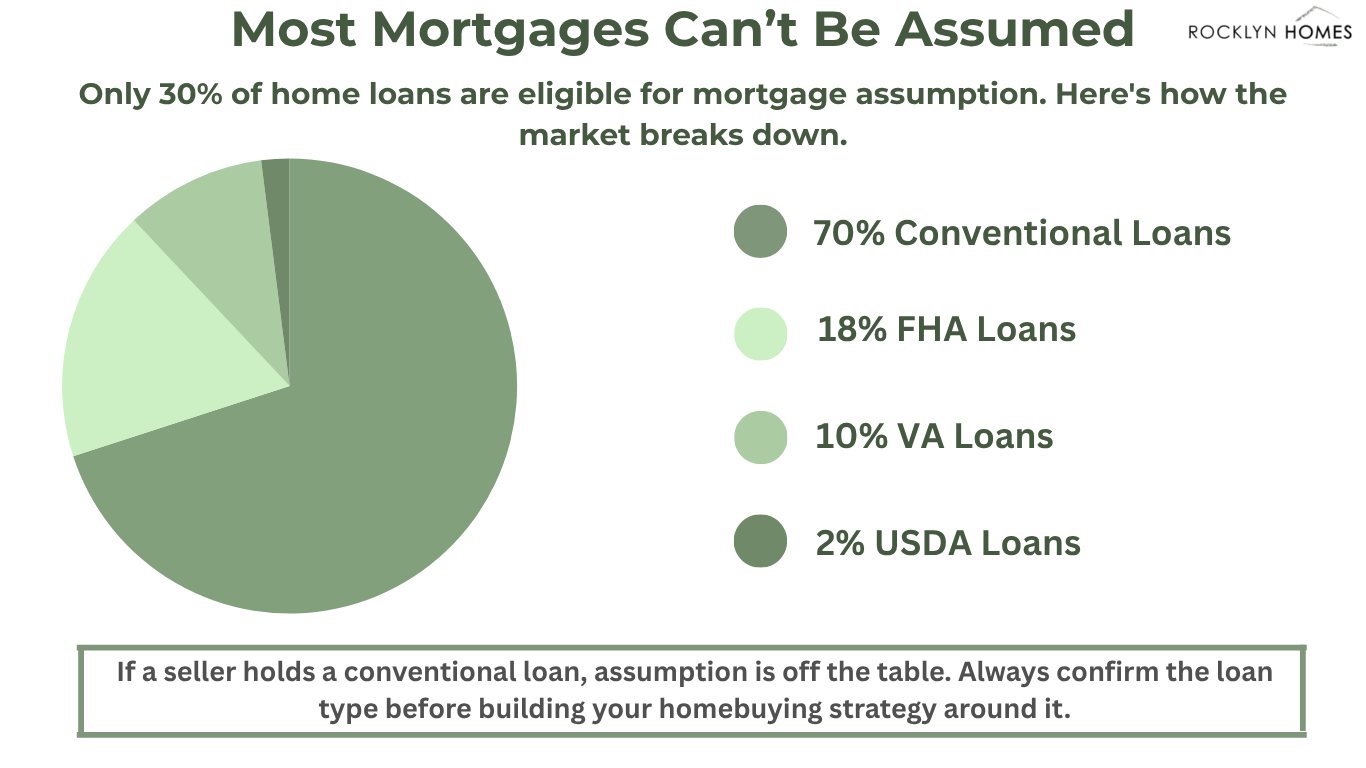 Most Mortgages Can't Be Assumed

ROCKLYN HOMES

Only 30% of home loans are eligible for mortgage assumption. Here's how the market breaks down.

70% Conventional Loans

18% FHA Loans

10% VA Loans

2% USDA Loans

If a seller holds a conventional loan, assumption is off the table. Always confirm the loan type before building your homebuying strategy around it.